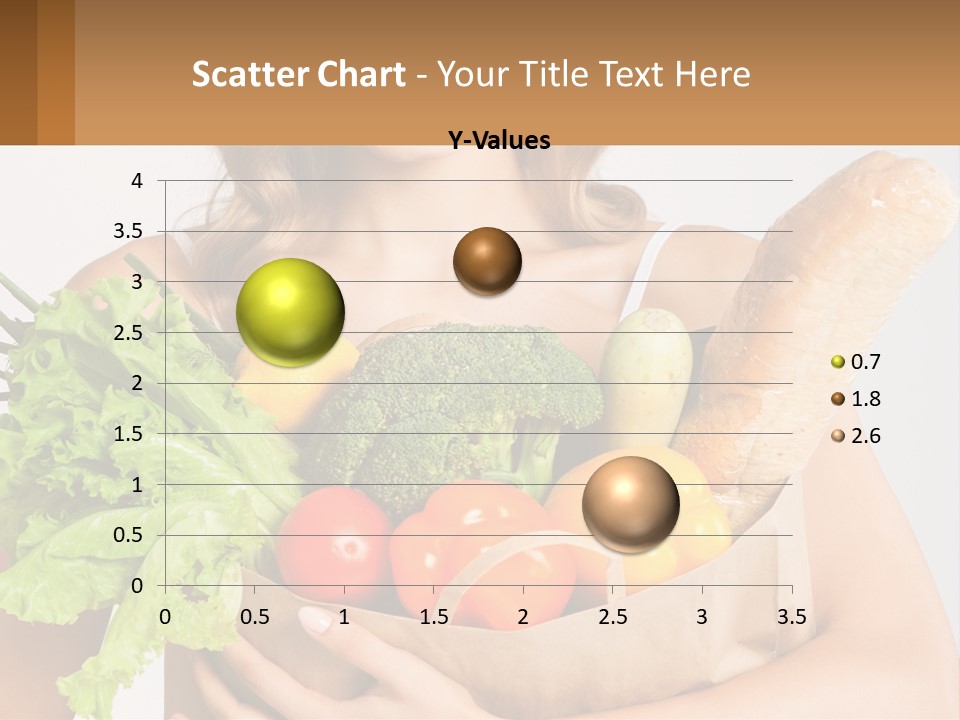 Scatter Chart - Your Title Text Here

Y-Values

4
3.5
3
2.5
2
1.5
1
0.5
0

0
0.5
1
1.5
2
2.5
3
3.5

0.7
1.8
2.6